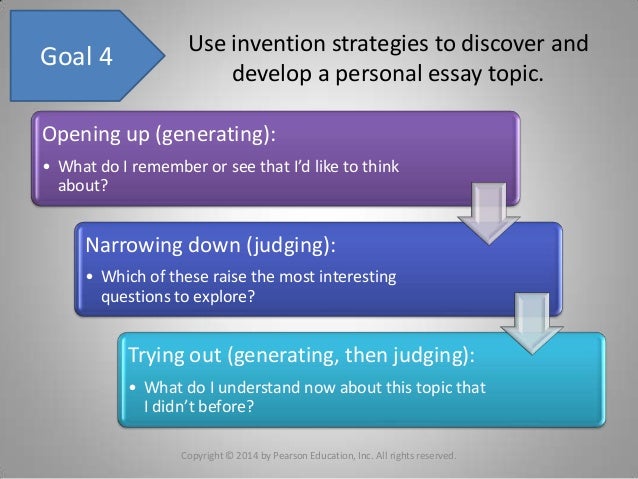 Goal 4

Use invention strategies to discover and develop a personal essay topic.

Opening up (generating):

• What do I remember or see that I'd like to think about?

Narrowing down (judging):

• Which of these raise the most interesting questions to explore?

Trying out (generating, then judging):

• What do I understand now about this topic that I didn't before?

Copyright © 2014 by Pearson Education, Inc. All rights reserved.